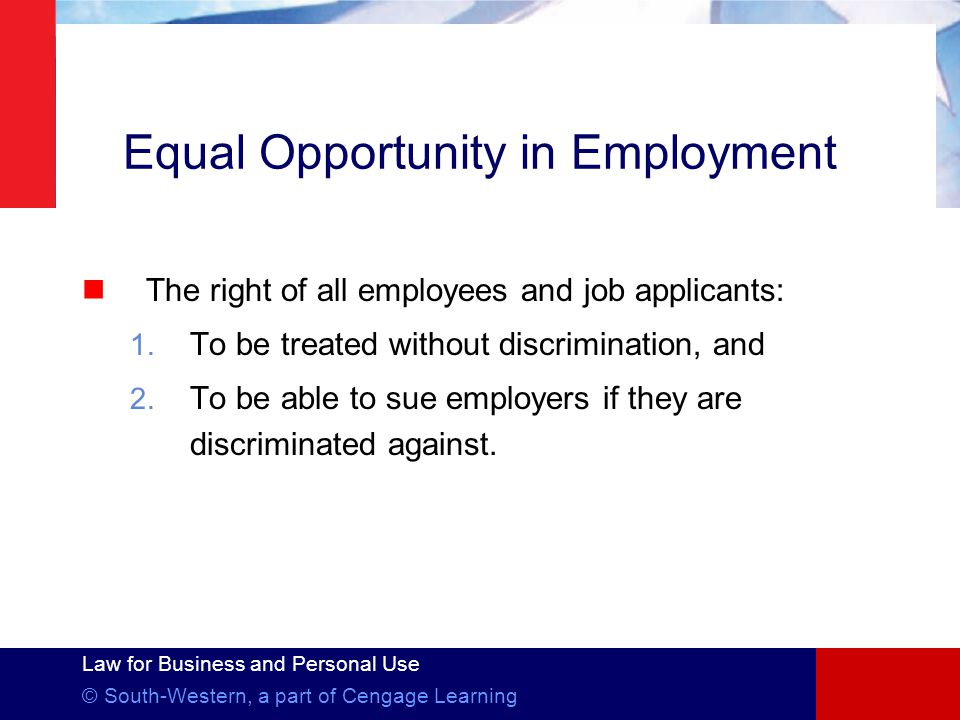 Equal Opportunity in Employment

The right of all employees and job applicants:

1. To be treated without discrimination, and
2. To be able to sue employers if they are discriminated against.

Law for Business and Personal Use
© South-Western, a part of Cengage Learning